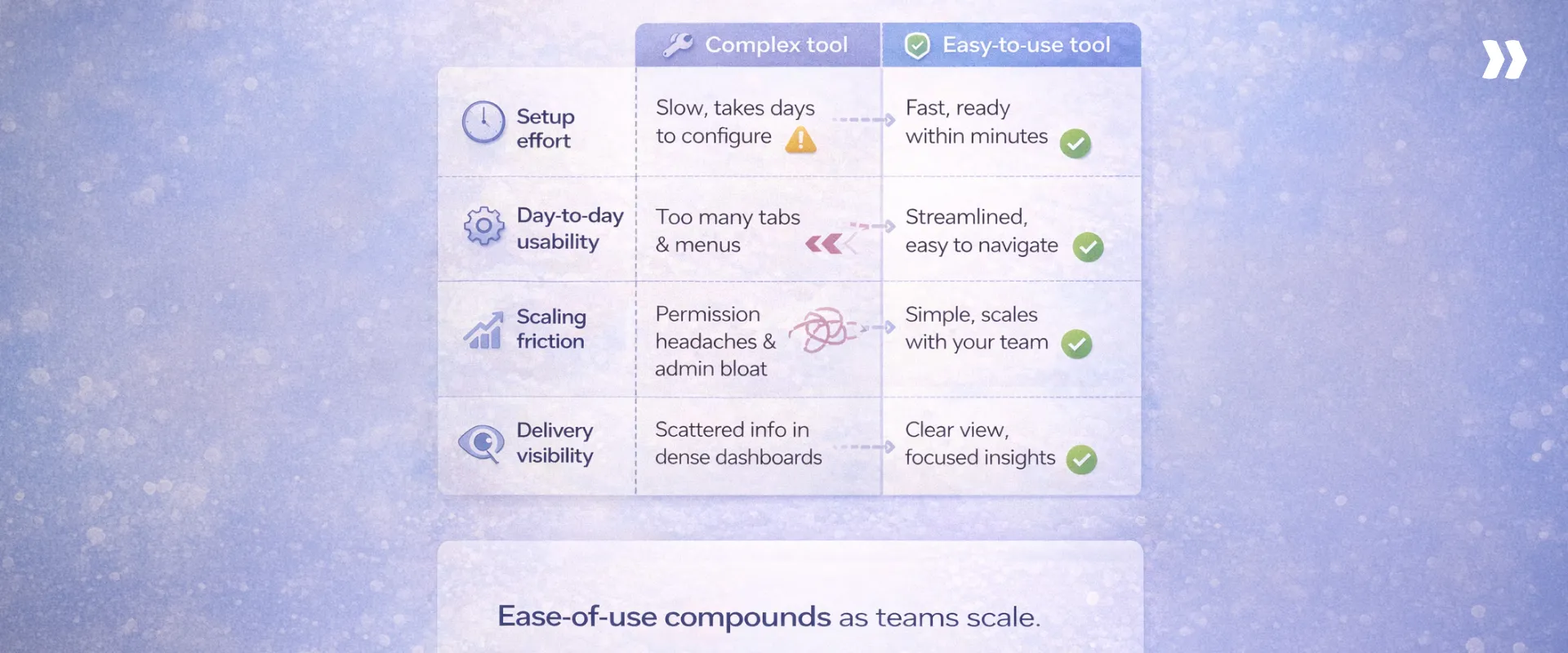 | | Complex tool | Easy-to-use tool |
|---|---|---|
| Setup effort | Slow, takes days to configure | Fast, ready within minutes |
| Day-to-day usability | Too many tabs & menus | Streamlined, easy to navigate |
| Scaling friction | Permission headaches & admin bloat | Simple, scales with your team |
| Delivery visibility | Scattered info in dense dashboards | Clear view, focused insights |

Ease-of-use compounds as teams scale.